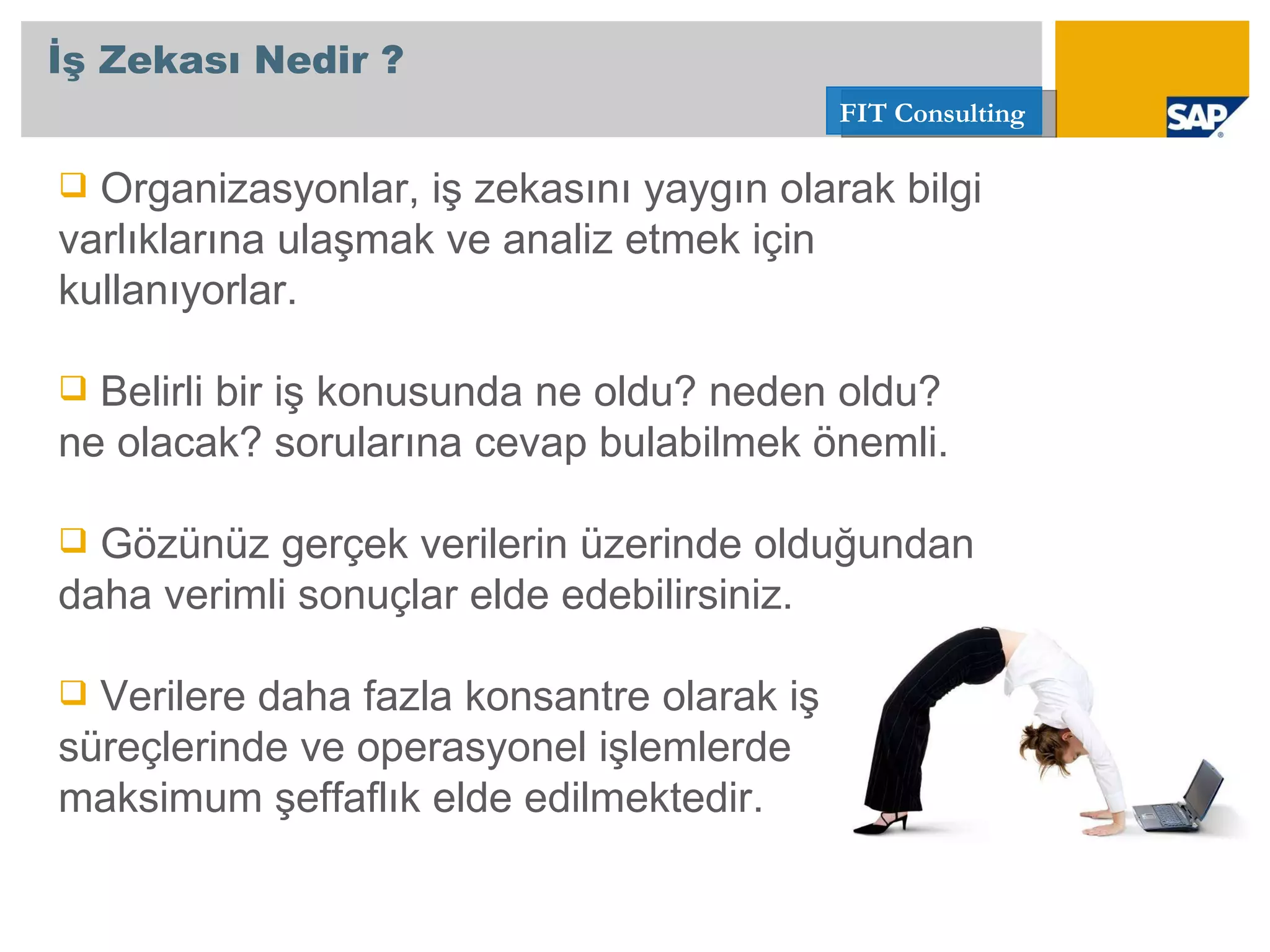 İş Zekası Nedir ?

FIT Consulting

SAP

❑ Organizasyonlar, iş zekasını yaygın olarak bilgi varlıklarına ulaşmak ve analiz etmek için kullanıyorlar.

❑ Belirli bir iş konusunda ne oldu? neden oldu? ne olacak? sorularına cevap bulabilmek önemli.

❑ Gözünüz gerçek verilerin üzerinde olduğundan daha verimli sonuçlar elde edebilirsiniz.

❑ Verilere daha fazla konsantre olarak iş süreçlerinde ve operasyonel işlemlerde maksimum şeffaflık elde edilmektedir.